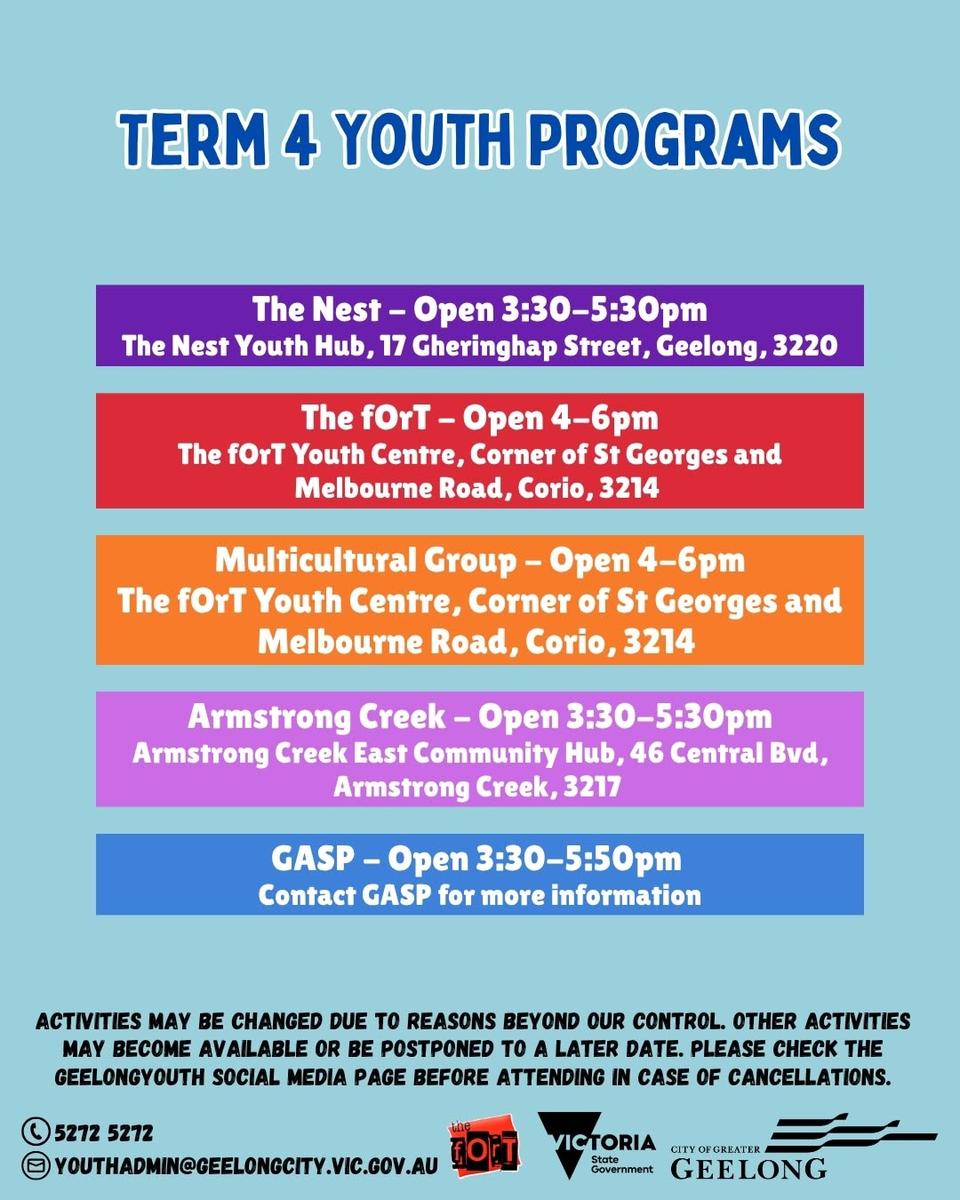 TERM 4 YOUTH PROGRAMS

The Nest – Open 3:30–5:30pm
The Nest Youth Hub, 17 Gheringhap Street, Geelong, 3220

The fOrT – Open 4–6pm
The fOrT Youth Centre, Corner of St Georges and Melbourne Road, Corio, 3214

Multicultural Group – Open 4–6pm
The fOrT Youth Centre, Corner of St Georges and Melbourne Road, Corio, 3214

Armstrong Creek – Open 3:30–5:30pm
Armstrong Creek East Community Hub, 46 Central Bvd, Armstrong Creek, 3217

GASP – Open 3:30–5:50pm
Contact GASP for more information

ACTIVITIES MAY BE CHANGED DUE TO REASONS BEYOND OUR CONTROL. OTHER ACTIVITIES MAY BECOME AVAILABLE OR BE POSTPONED TO A LATER DATE. PLEASE CHECK THE GEELONGYOUTH SOCIAL MEDIA PAGE BEFORE ATTENDING IN CASE OF CANCELLATIONS.

5272 5272
YOUTHADMIN@GEELONGCITY.VIC.GOV.AU

the fOrT

VICTORIA State Government

CITY OF GREATER GEELONG